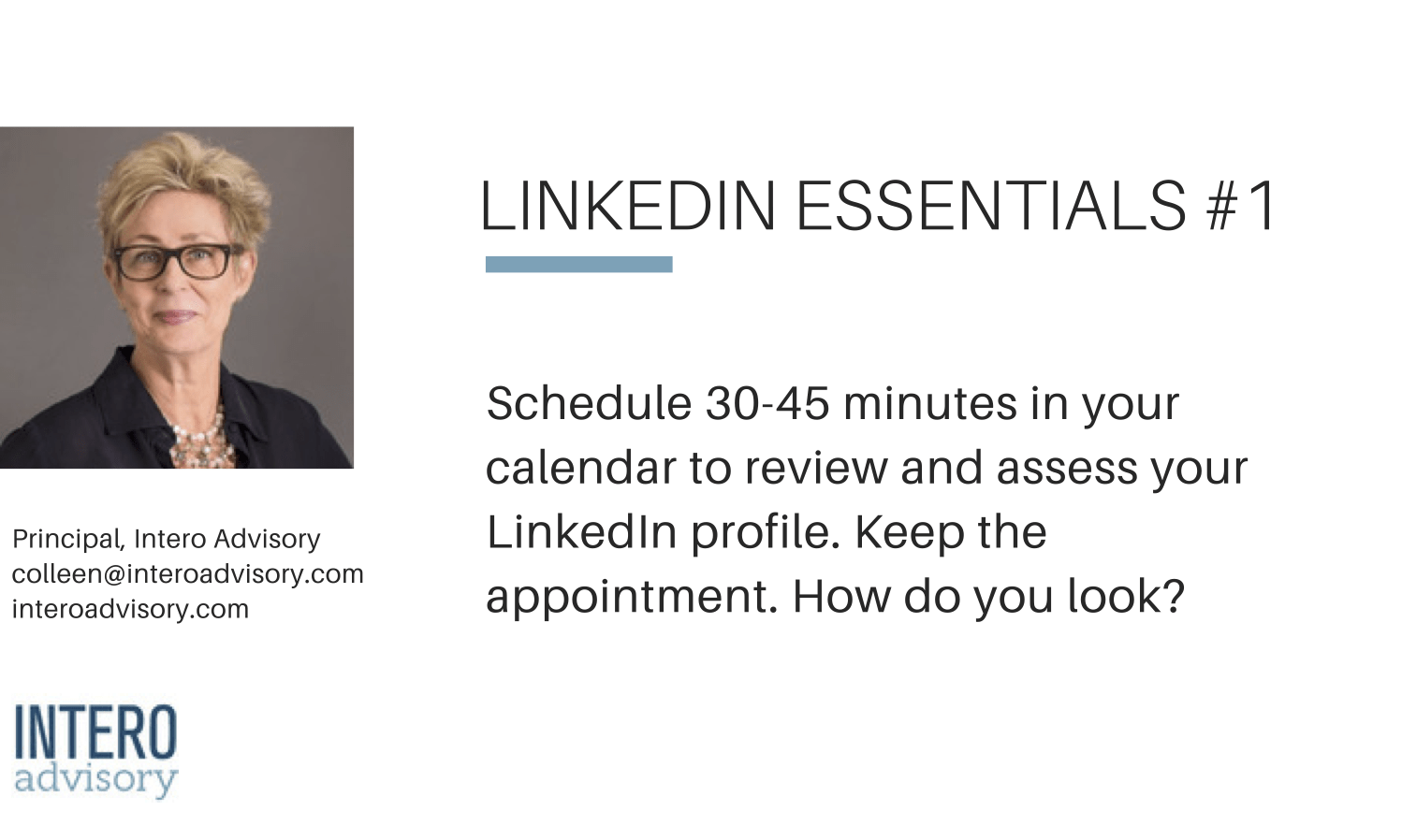 LINKEDIN ESSENTIALS #1

Schedule 30-45 minutes in your calendar to review and assess your LinkedIn profile. Keep the appointment. How do you look?

Principal, Intero Advisory
colleen@interoadvisory.com
interoadvisory.com

INTERO
advisory